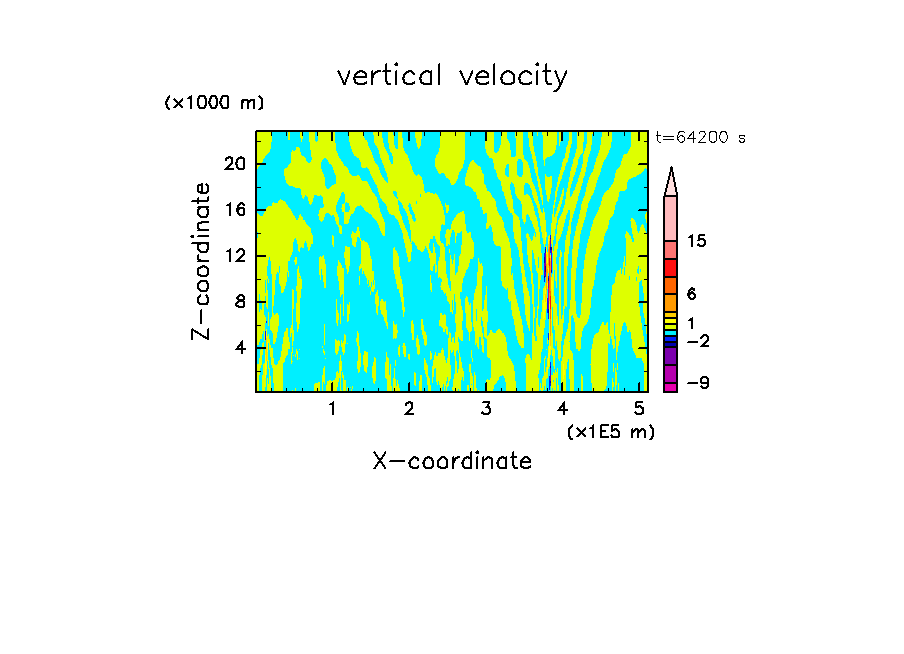 vertical velocity

(×1000 m)

t=64200 s

20
16
12
8
4

Z-coordinate

15
6
1
−2
−9

1 2 3 4 5

(×1E5 m)

X-coordinate